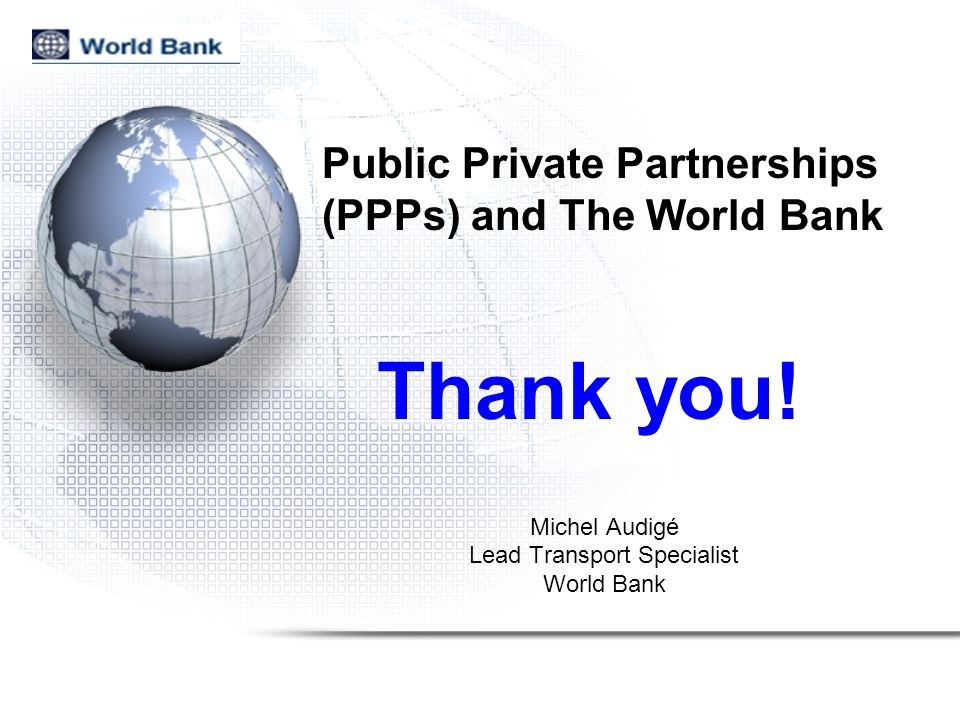 World Bank

Public Private Partnerships (PPPs) and The World Bank

Thank you!

Michel Audigé
Lead Transport Specialist
World Bank